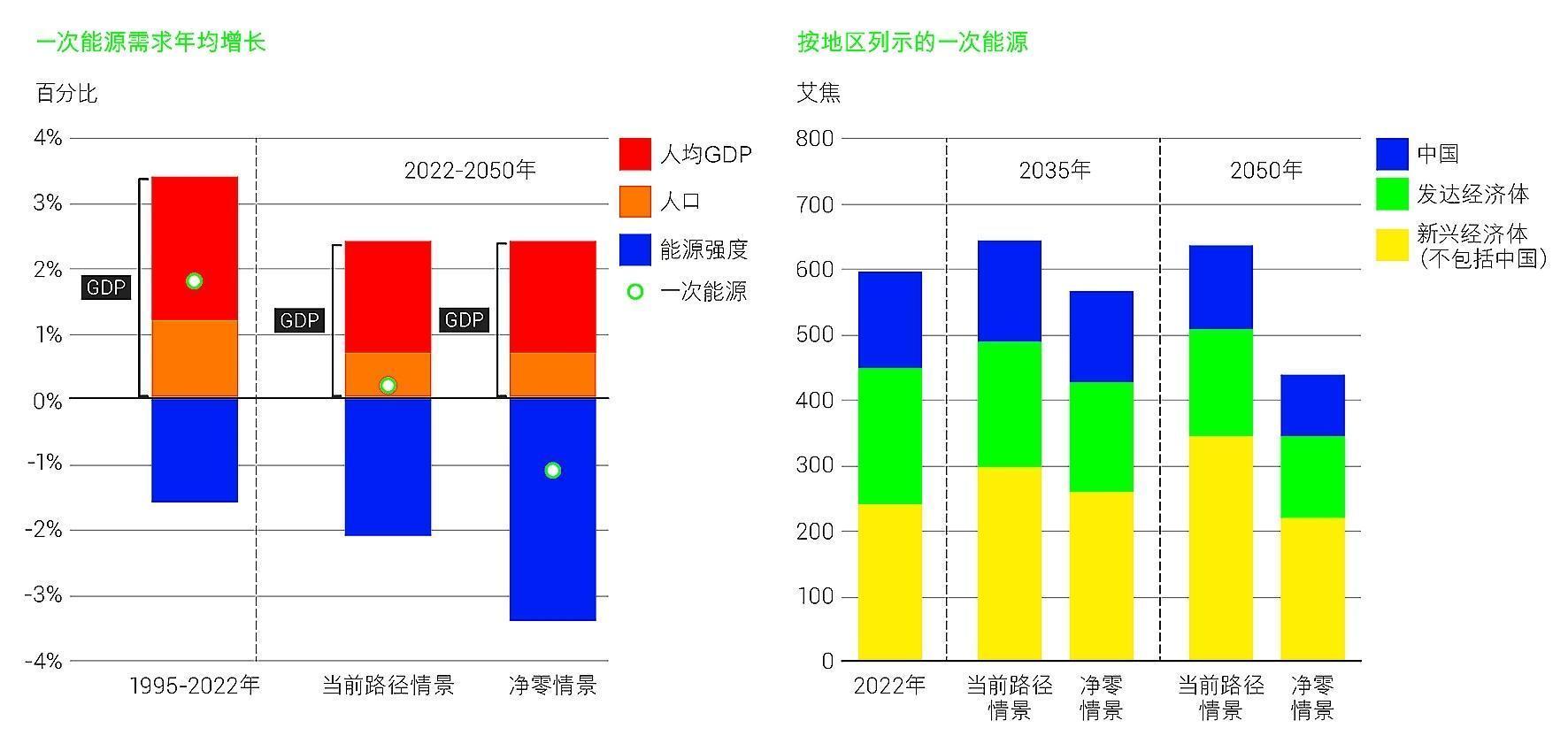 一次能源需求年均增长

百分比

4%
3%
2%
1%
0%
-1%
-2%
-3%
-4%

2022-2050年

GDP
GDP
GDP

1995-2022年
当前路径情景
净零情景

人均GDP
人口
能源强度
一次能源

按地区列示的一次能源

艾焦

800
700
600
500
400
300
200
100
0

2035年
2050年

2022年
当前路径情景
净零情景
当前路径情景
净零情景

中国
发达经济体
新兴经济体（不包括中国）